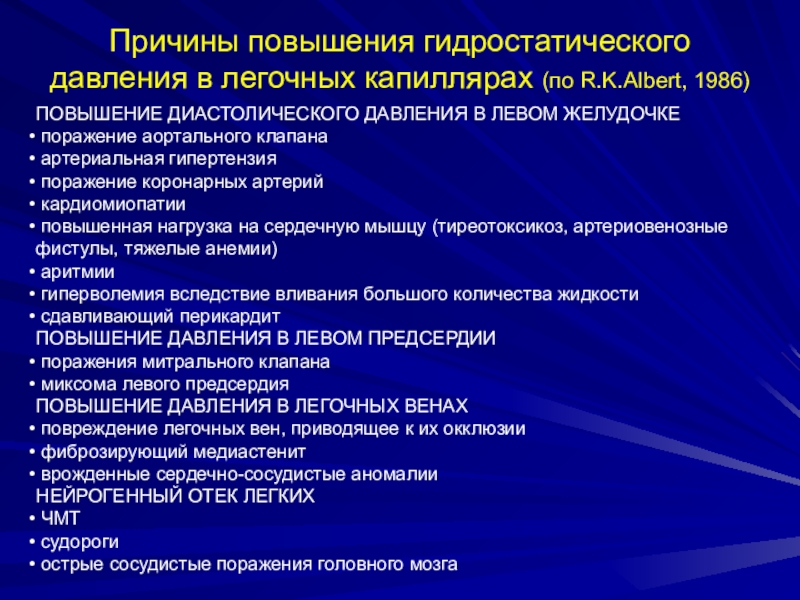 Причины повышения гидростатического давления в легочных капиллярах (по R.K.Albert, 1986)

ПОВЫШЕНИЕ ДИАСТОЛИЧЕСКОГО ДАВЛЕНИЯ В ЛЕВОМ ЖЕЛУДОЧКЕ
• поражение аортального клапана
• артериальная гипертензия
• поражение коронарных артерий
• кардиомиопатии
• повышенная нагрузка на сердечную мышцу (тиреотоксикоз, артериовенозные фистулы, тяжелые анемии)
• аритмии
• гиперволемия вследствие вливания большого количества жидкости
• сдавливающий перикардит
ПОВЫШЕНИЕ ДАВЛЕНИЯ В ЛЕВОМ ПРЕДСЕРДИИ
• поражения митрального клапана
• миксома левого предсердия
ПОВЫШЕНИЕ ДАВЛЕНИЯ В ЛЕГОЧНЫХ ВЕНАХ
• повреждение легочных вен, приводящее к их окклюзии
• фиброзирующий медиастенит
• врожденные сердечно-сосудистые аномалии
НЕЙРОГЕННЫЙ ОТЕК ЛЕГКИХ
• ЧМТ
• судороги
• острые сосудистые поражения головного мозга